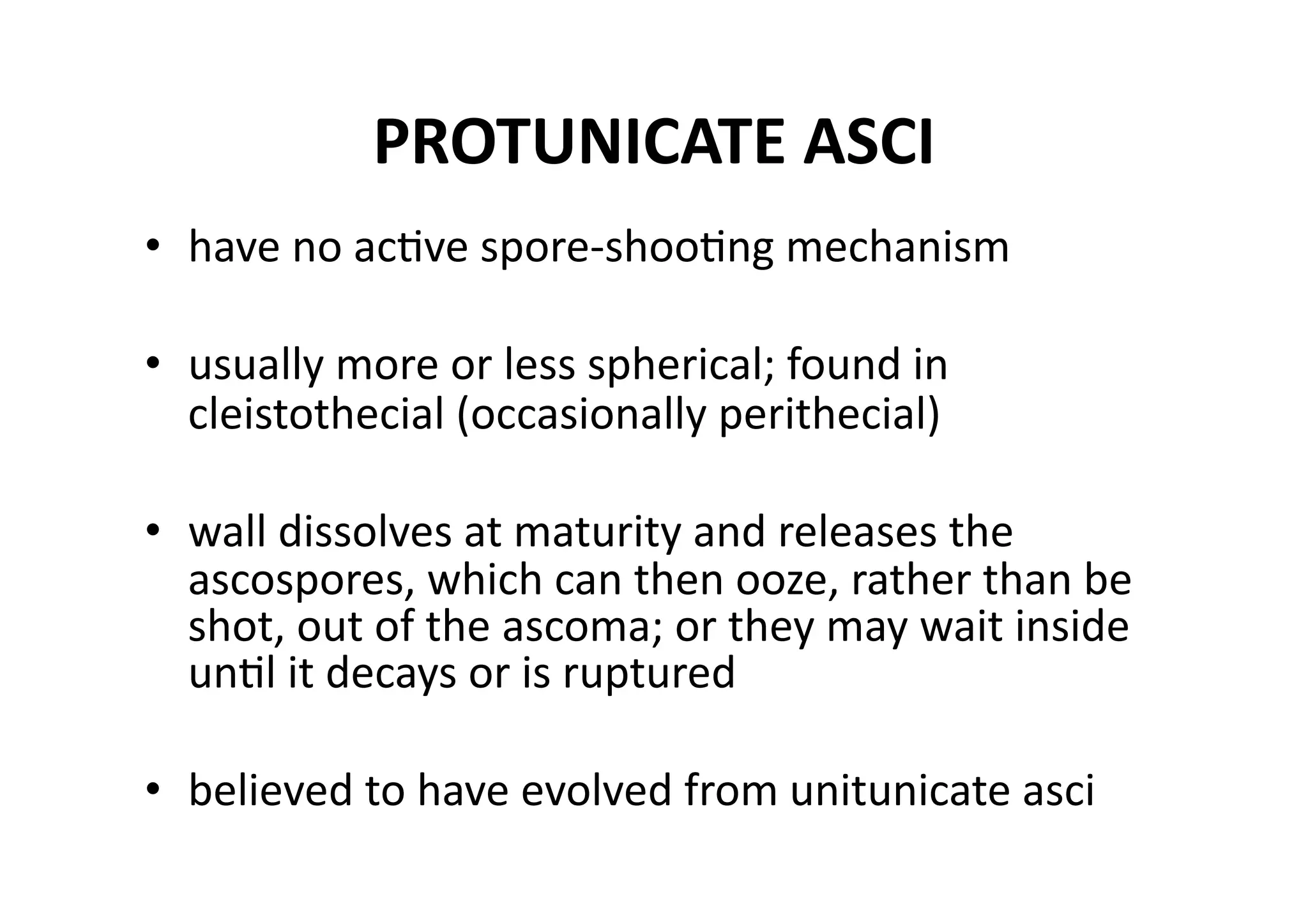 PROTUNICATE ASCI

• have no active spore-shooting mechanism

• usually more or less spherical; found in cleistothecial (occasionally perithecial)

• wall dissolves at maturity and releases the ascospores, which can then ooze, rather than be shot, out of the ascoma; or they may wait inside until it decays or is ruptured

• believed to have evolved from unitunicate asci